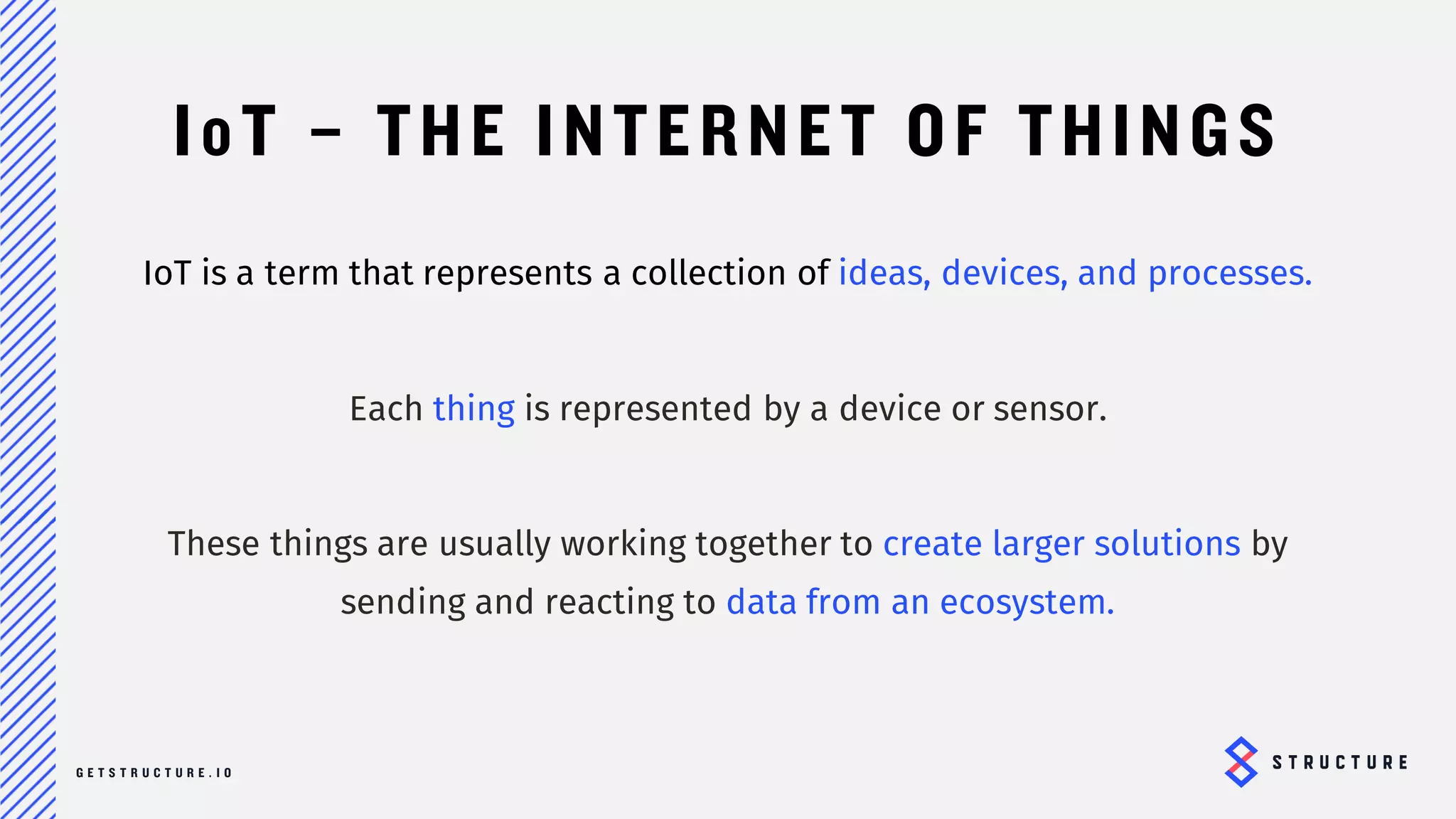 IoT – THE INTERNET OF THINGS

IoT is a term that represents a collection of ideas, devices, and processes.

Each thing is represented by a device or sensor.

These things are usually working together to create larger solutions by sending and reacting to data from an ecosystem.

GETSTRUCTURE.IO

STRUCTURE